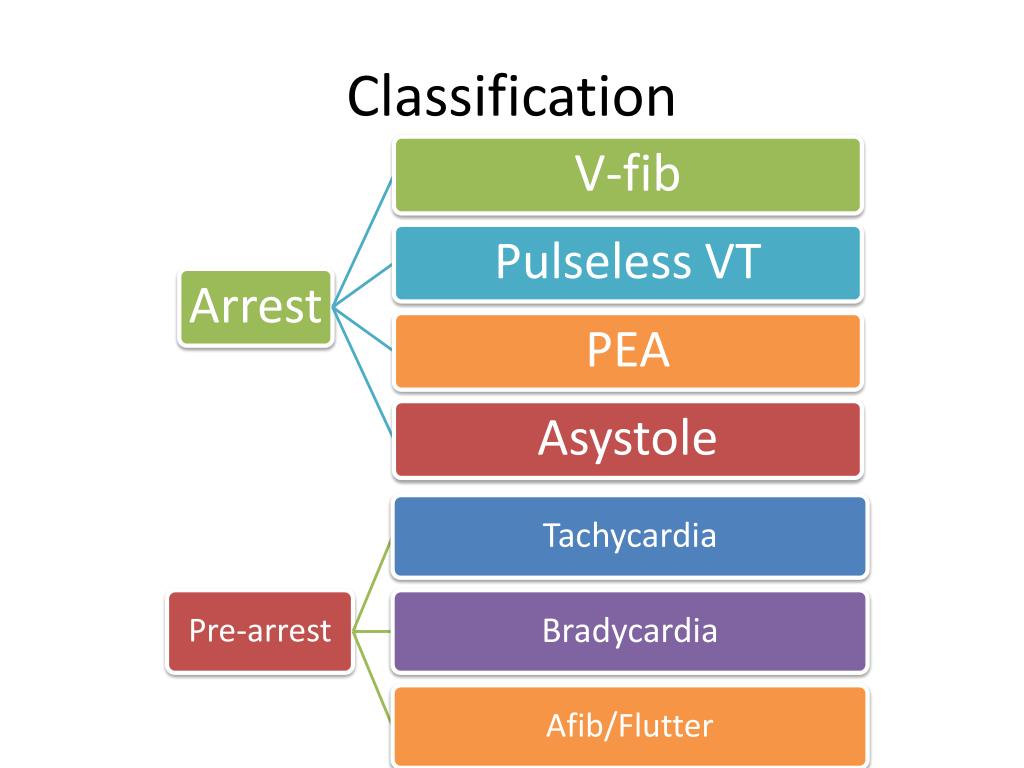 Classification

Arrest

V-fib

Pulseless VT

PEA

Asystole

Pre-arrest

Tachycardia

Bradycardia

Afib/Flutter